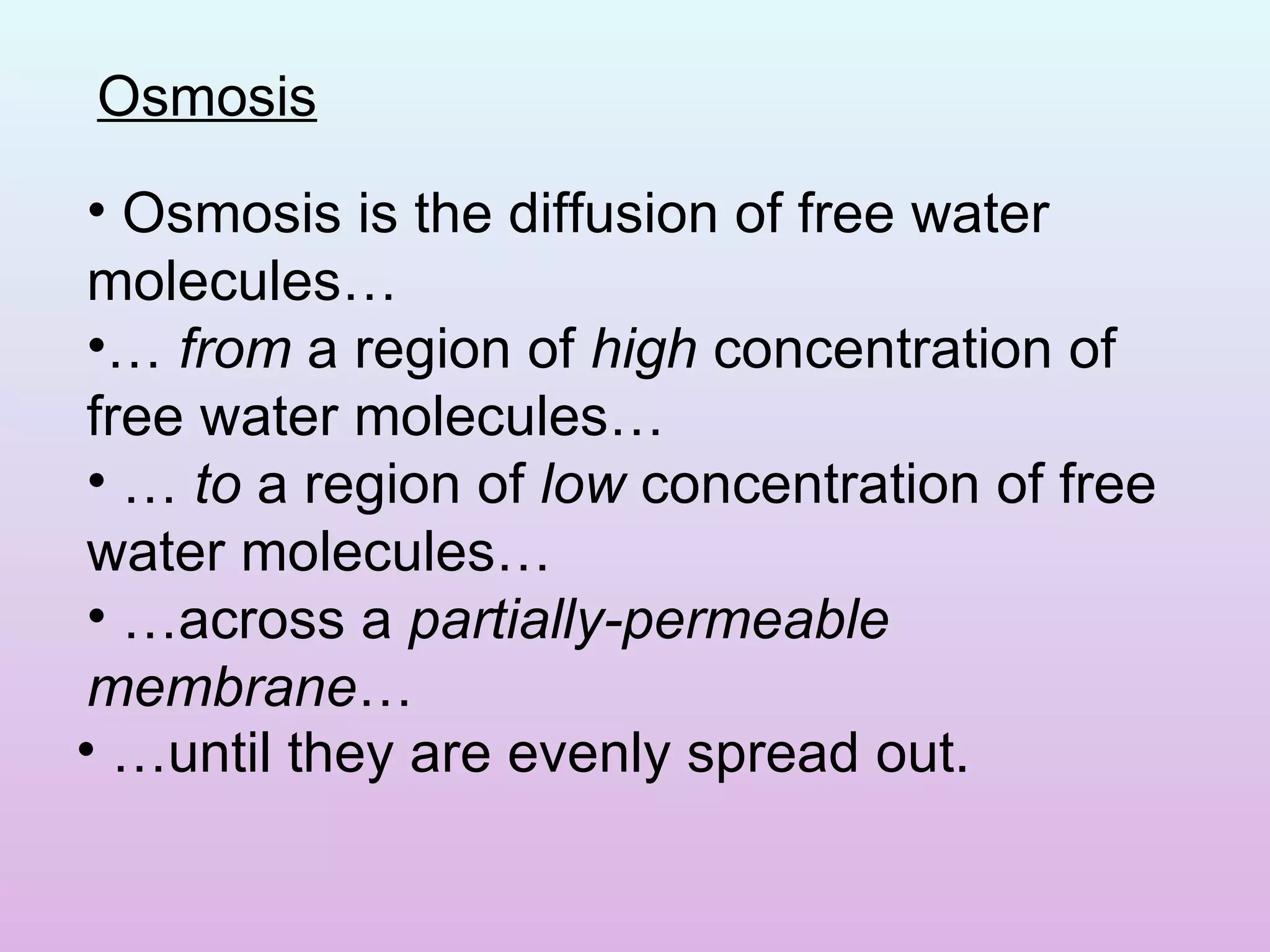 Osmosis

• Osmosis is the diffusion of free water molecules…

•… from a region of high concentration of free water molecules…

• … to a region of low concentration of free water molecules…

• …across a partially-permeable membrane…

• …until they are evenly spread out.